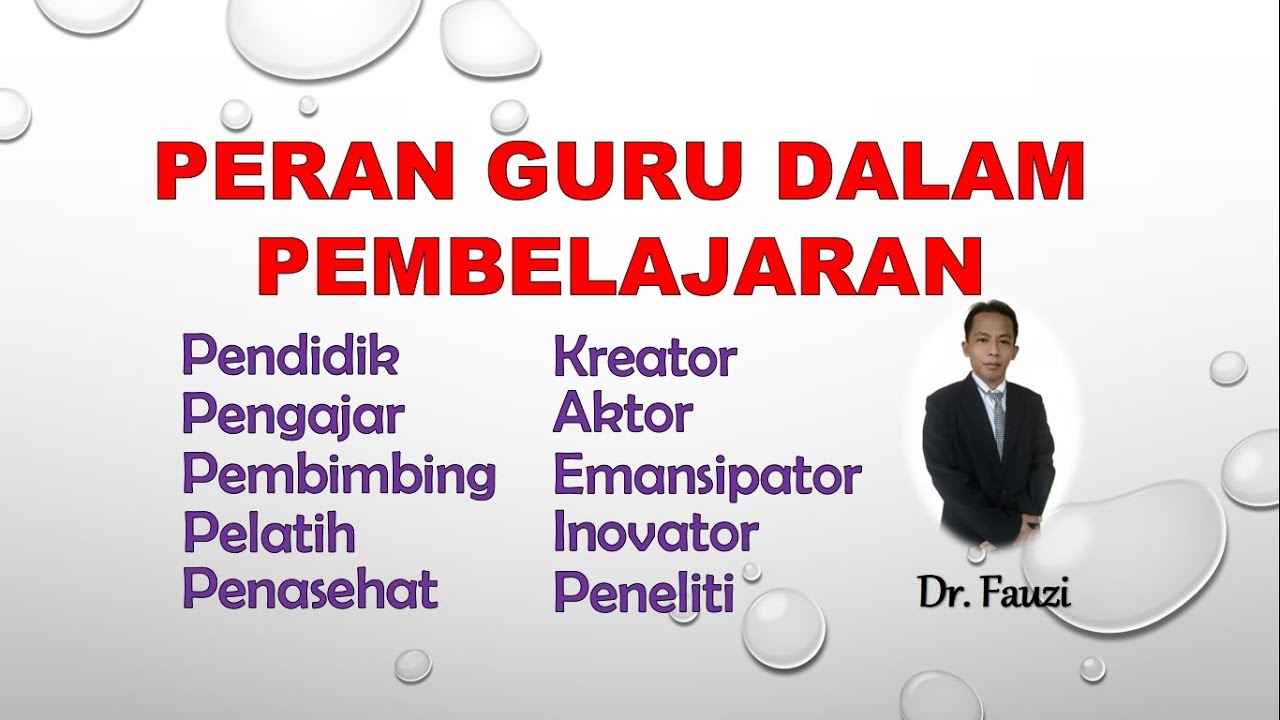 PERAN GURU DALAM PEMBELAJARAN

Pendidik
Pengajar
Pembimbing
Pelatih
Penasehat

Kreator
Aktor
Emansipator
Inovator
Peneliti

Dr. Fauzi